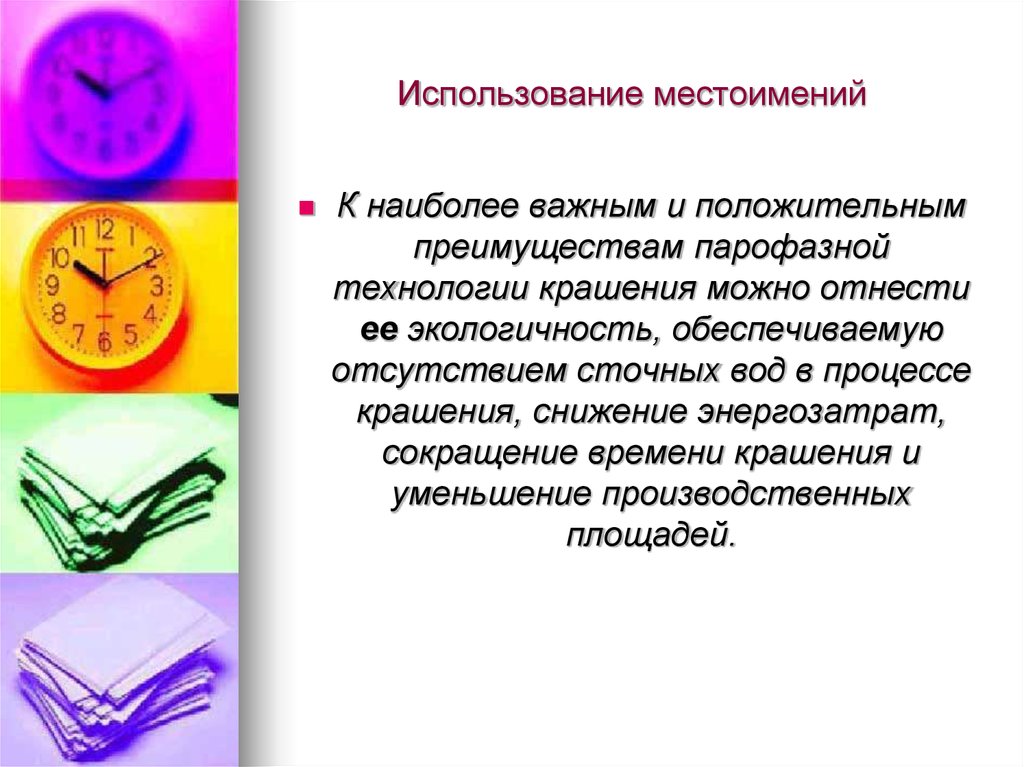 Использование местоимений

К наиболее важным и положительным преимуществам парофазной технологии крашения можно отнести ее экологичность, обеспечиваемую отсутствием сточных вод в процессе крашения, снижение энергозатрат, сокращение времени крашения и уменьшение производственных площадей.